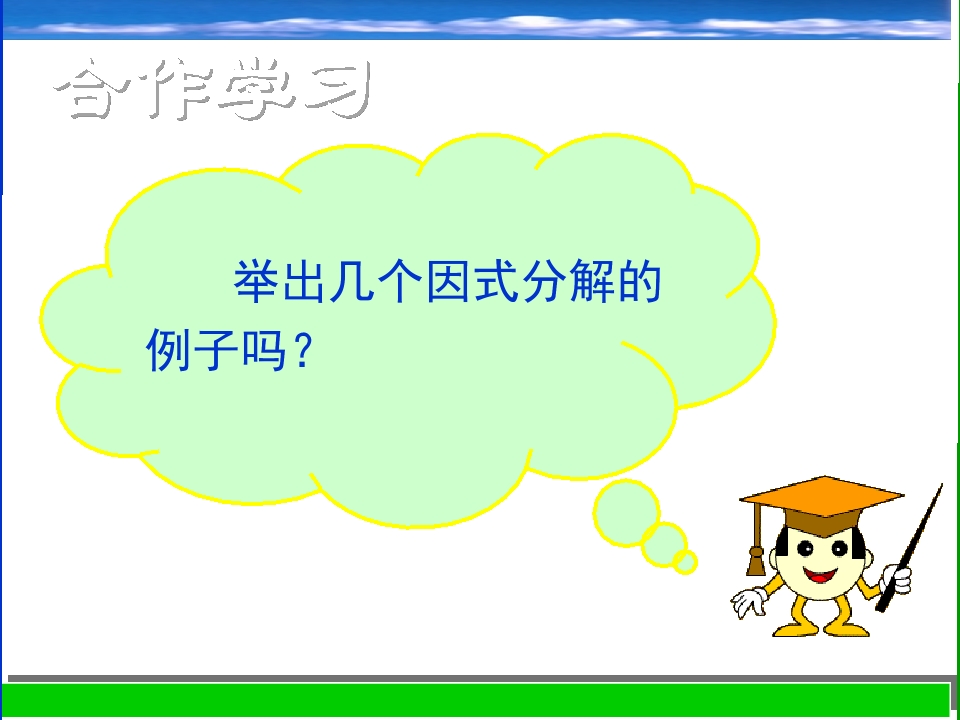 合作学习

举出几个因式分解的例子吗？